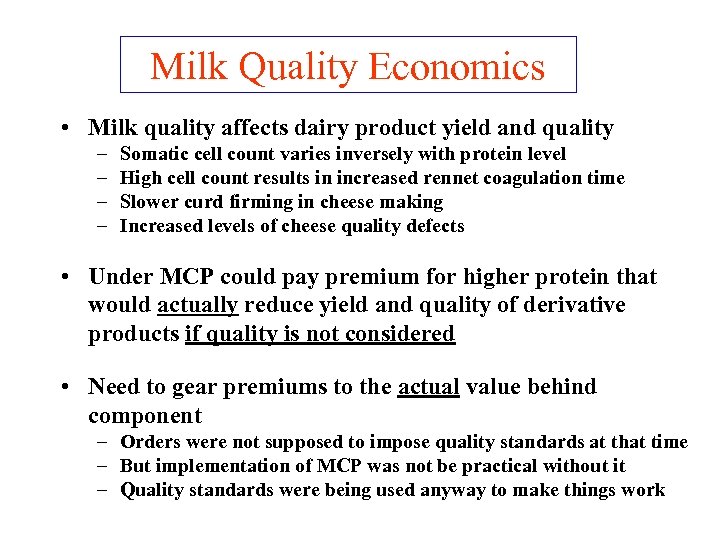 Milk Quality Economics

• Milk quality affects dairy product yield and quality
– Somatic cell count varies inversely with protein level
– High cell count results in increased rennet coagulation time
– Slower curd firming in cheese making
– Increased levels of cheese quality defects

• Under MCP could pay premium for higher protein that would actually reduce yield and quality of derivative products if quality is not considered

• Need to gear premiums to the actual value behind component
– Orders were not supposed to impose quality standards at that time
– But implementation of MCP was not be practical without it
– Quality standards were being used anyway to make things work